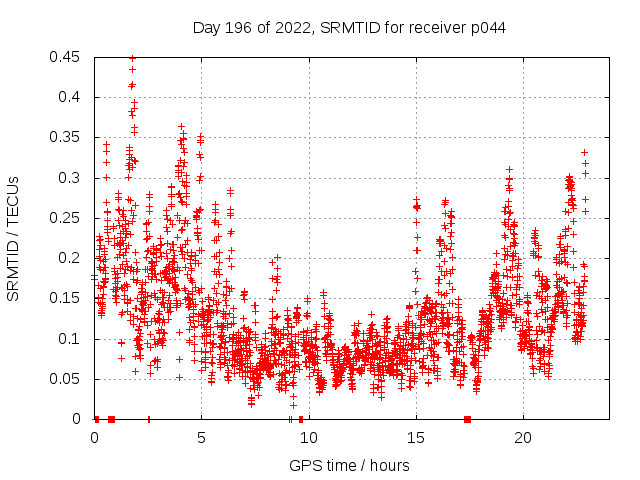 Day 196 of 2022, SRMTID for receiver p044

SRMTID / TECUs

0.45
0.4
0.35
0.3
0.25
0.2
0.15
0.1
0.05
0

0
5
10
15
20

GPS time / hours